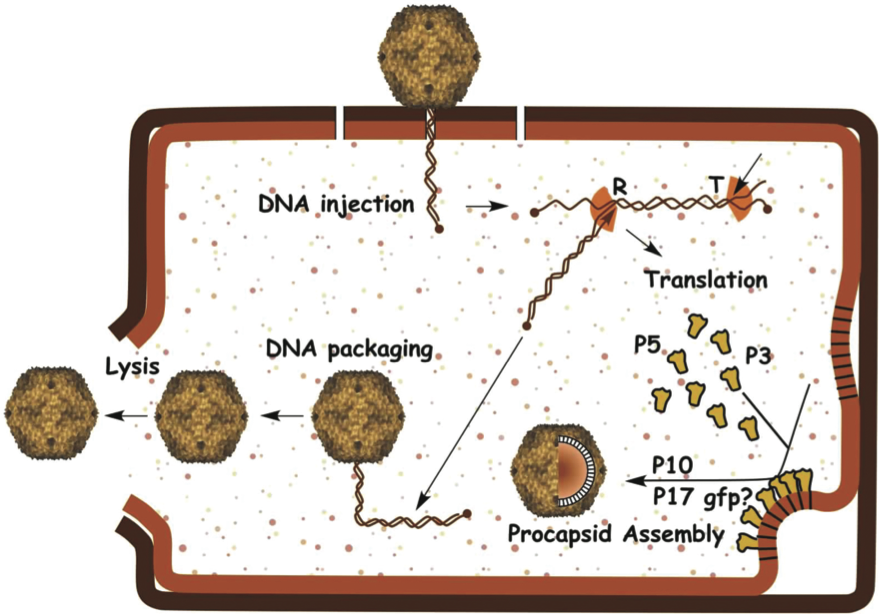 DNA injection

R

T

Translation

P5

P3

Lysis

DNA packaging

P10

P17 gfp?

Procapsid Assembly